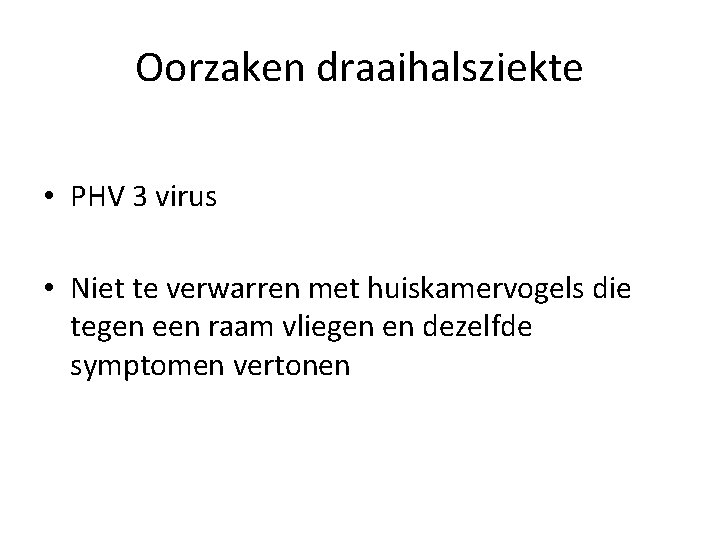 Oorzaken draaihalsziekte

• PHV 3 virus

• Niet te verwarren met huiskamervogels die tegen een raam vliegen en dezelfde symptomen vertonen